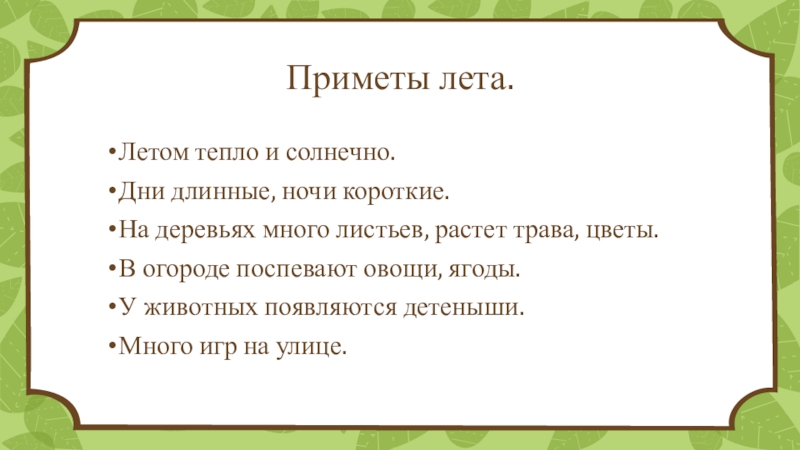 Приметы лета.

•Летом тепло и солнечно.
•Дни длинные, ночи короткие.
•На деревьях много листьев, растет трава, цветы.
•В огороде поспевают овощи, ягоды.
•У животных появляются детеныши.
•Много игр на улице.